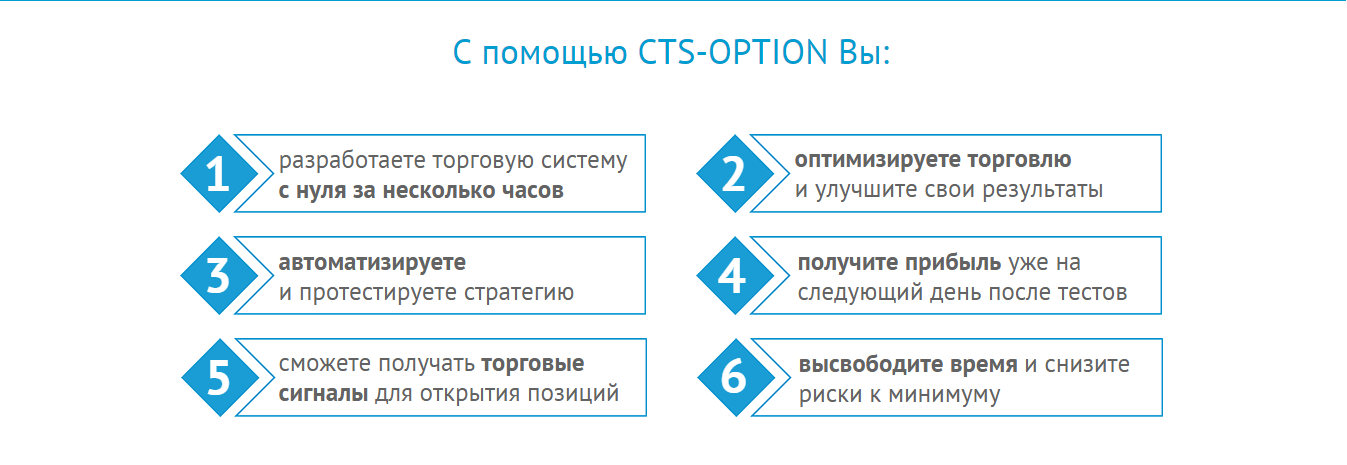 С помощью CTS-OPTION Вы:

1 разработаете торговую систему с нуля за несколько часов

2 оптимизируете торговлю и улучшите свои результаты

3 автоматизируете и протестируете стратегию

4 получите прибыль уже на следующий день после тестов

5 сможете получать торговые сигналы для открытия позиций

6 высвободите время и снизите риски к минимуму